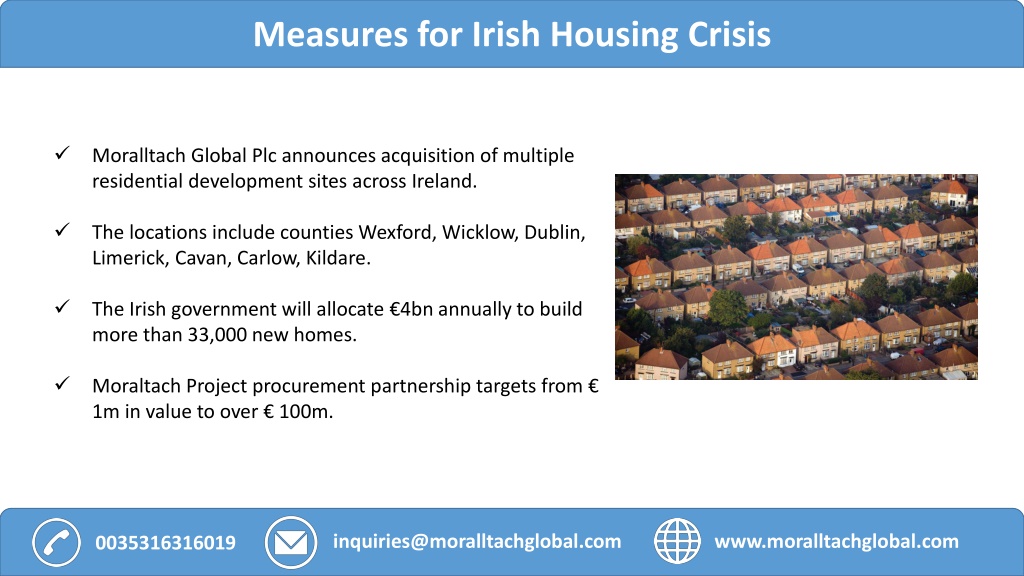 Measures for Irish Housing Crisis

✓ Moralltach Global Plc announces acquisition of multiple residential development sites across Ireland.

✓ The locations include counties Wexford, Wicklow, Dublin, Limerick, Cavan, Carlow, Kildare.

✓ The Irish government will allocate €4bn annually to build more than 33,000 new homes.

✓ Moraltach Project procurement partnership targets from € 1m in value to over € 100m.

0035316316019

inquiries@moralltachglobal.com

www.moralltachglobal.com